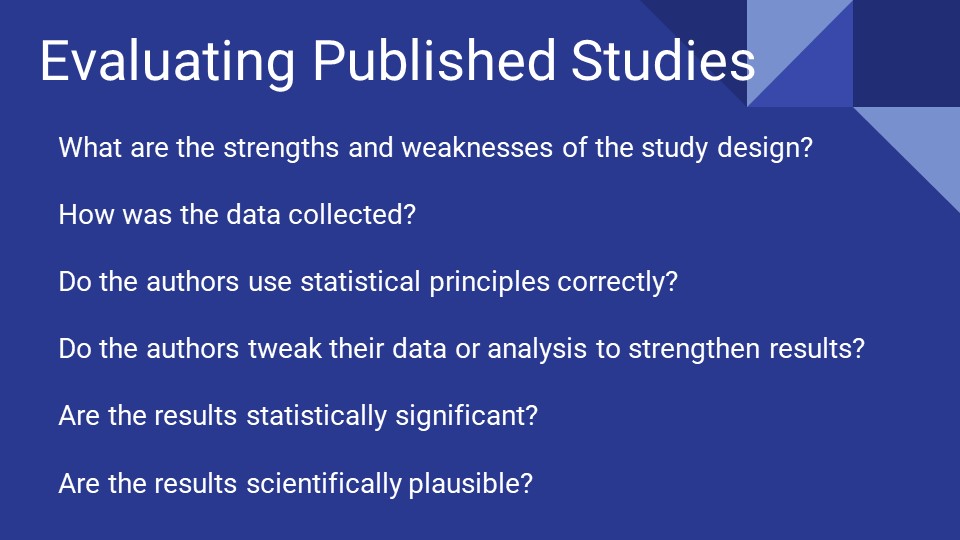 Evaluating Published Studies

What are the strengths and weaknesses of the study design?

How was the data collected?

Do the authors use statistical principles correctly?

Do the authors tweak their data or analysis to strengthen results?

Are the results statistically significant?

Are the results scientifically plausible?